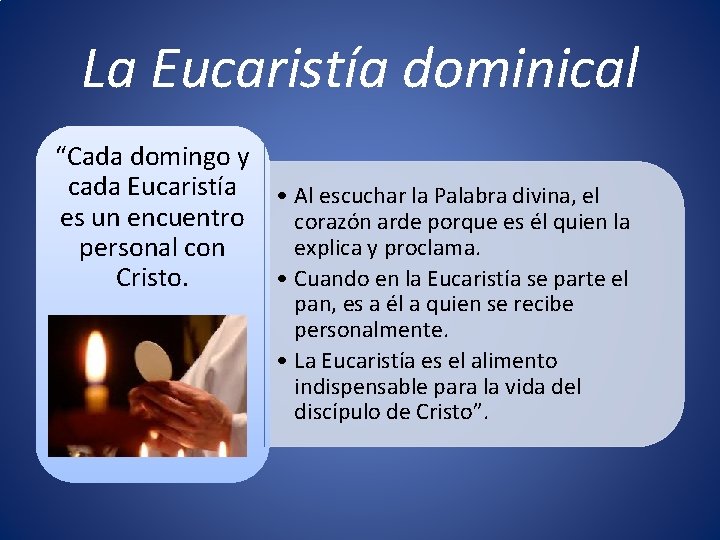 La Eucaristía dominical

“Cada domingo y cada Eucaristía es un encuentro personal con Cristo.

• Al escuchar la Palabra divina, el corazón arde porque es él quien la explica y proclama.
• Cuando en la Eucaristía se parte el pan, es a él a quien se recibe personalmente.
• La Eucaristía es el alimento indispensable para la vida del discípulo de Cristo”.